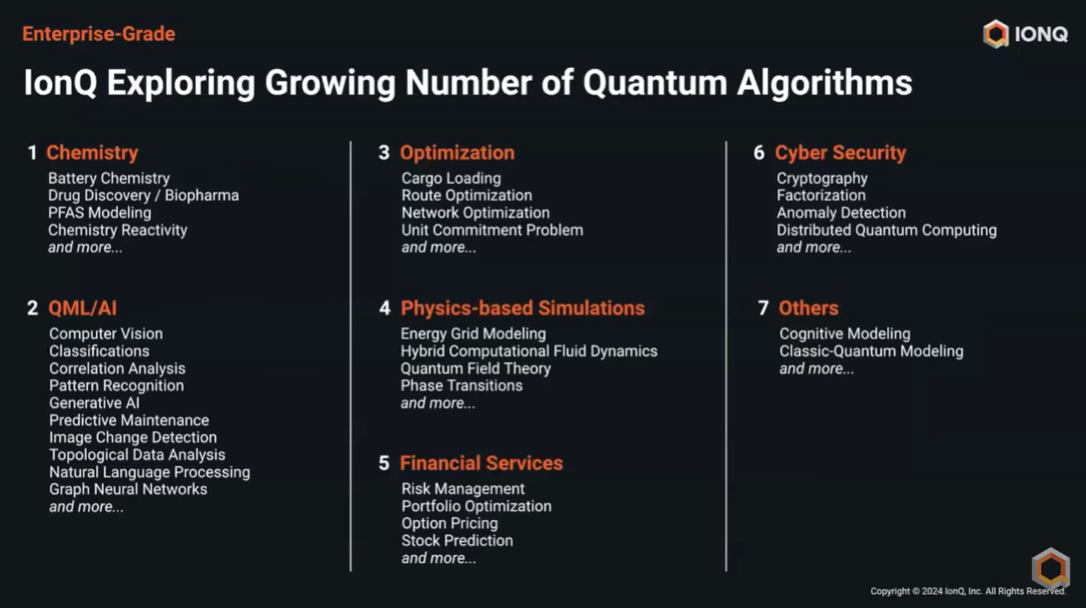 Enterprise-Grade

IONQ

IonQ Exploring Growing Number of Quantum Algorithms

1 Chemistry
Battery Chemistry
Drug Discovery / Biopharma
PFAS Modeling
Chemistry Reactivity
and more...

2 QML/AI
Computer Vision
Classifications
Correlation Analysis
Pattern Recognition
Generative AI
Predictive Maintenance
Image Change Detection
Topological Data Analysis
Natural Language Processing
Graph Neural Networks
and more...

3 Optimization
Cargo Loading
Route Optimization
Network Optimization
Unit Commitment Problem
and more...

4 Physics-based Simulations
Energy Grid Modeling
Hybrid Computational Fluid Dynamics
Quantum Field Theory
Phase Transitions
and more...

5 Financial Services
Risk Management
Portfolio Optimization
Option Pricing
Stock Prediction
and more...

6 Cyber Security
Cryptography
Factorization
Anomaly Detection
Distributed Quantum Computing
and more...

7 Others
Cognitive Modeling
Classic-Quantum Modeling
and more...

Copyright © 2024 IonQ, Inc. All Rights Reserved.